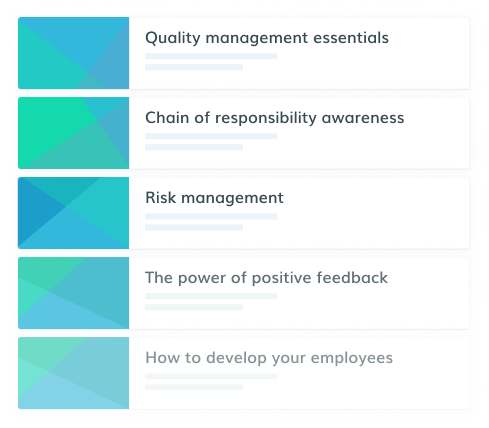 Quality management essentials

Chain of responsibility awareness

Risk management

The power of positive feedback

How to develop your employees